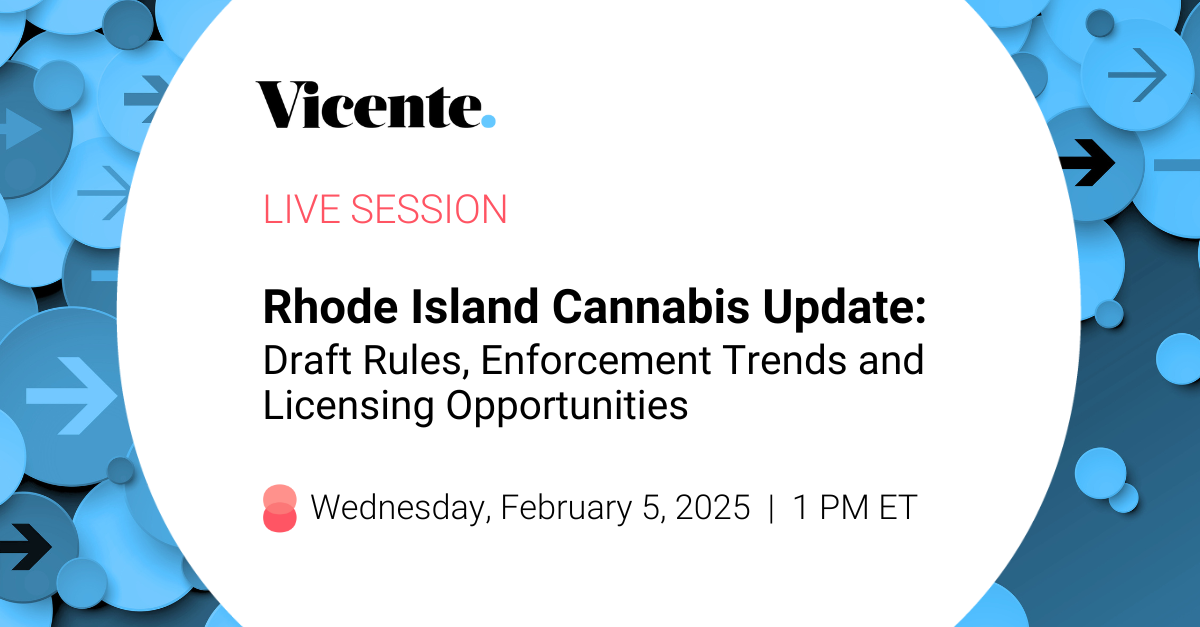 Vicente.

LIVE SESSION

Rhode Island Cannabis Update:
Draft Rules, Enforcement Trends and Licensing Opportunities

Wednesday, February 5, 2025 | 1 PM ET